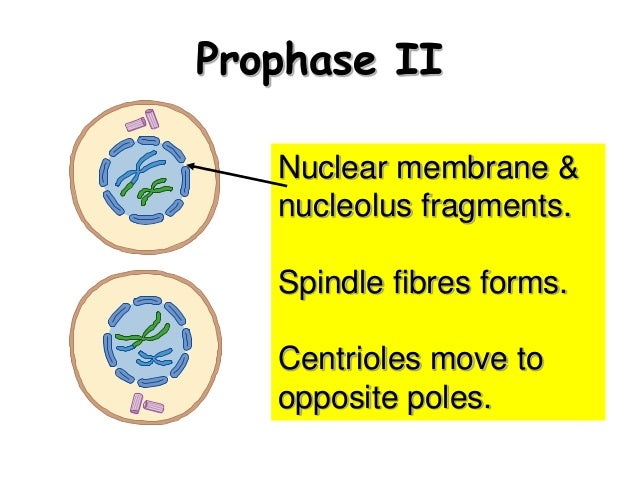 Prophase II

Nuclear membrane & nucleolus fragments.

Spindle fibres forms.

Centrioles move to opposite poles.